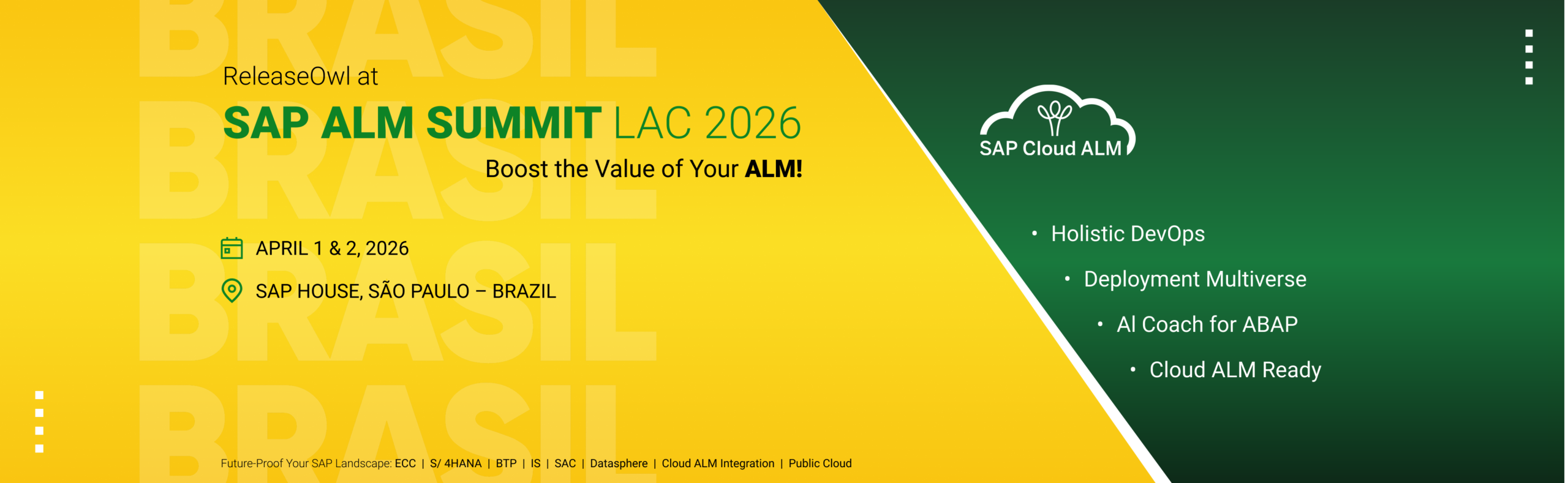 BRASIL
BRASIL
BRASIL
BRASIL

ReleaseOwl at
SAP ALM SUMMIT LAC 2026
Boost the Value of Your ALM!

APRIL 1 & 2, 2026
SAP HOUSE, SÃO PAULO – BRAZIL

Future-Proof Your SAP Landscape: ECC | S/ 4HANA | BTP | IS | SAC | Datasphere | Cloud ALM Integration | Public Cloud

SAP Cloud ALM

• Holistic DevOps
• Deployment Multiverse
• AI Coach for ABAP
• Cloud ALM Ready